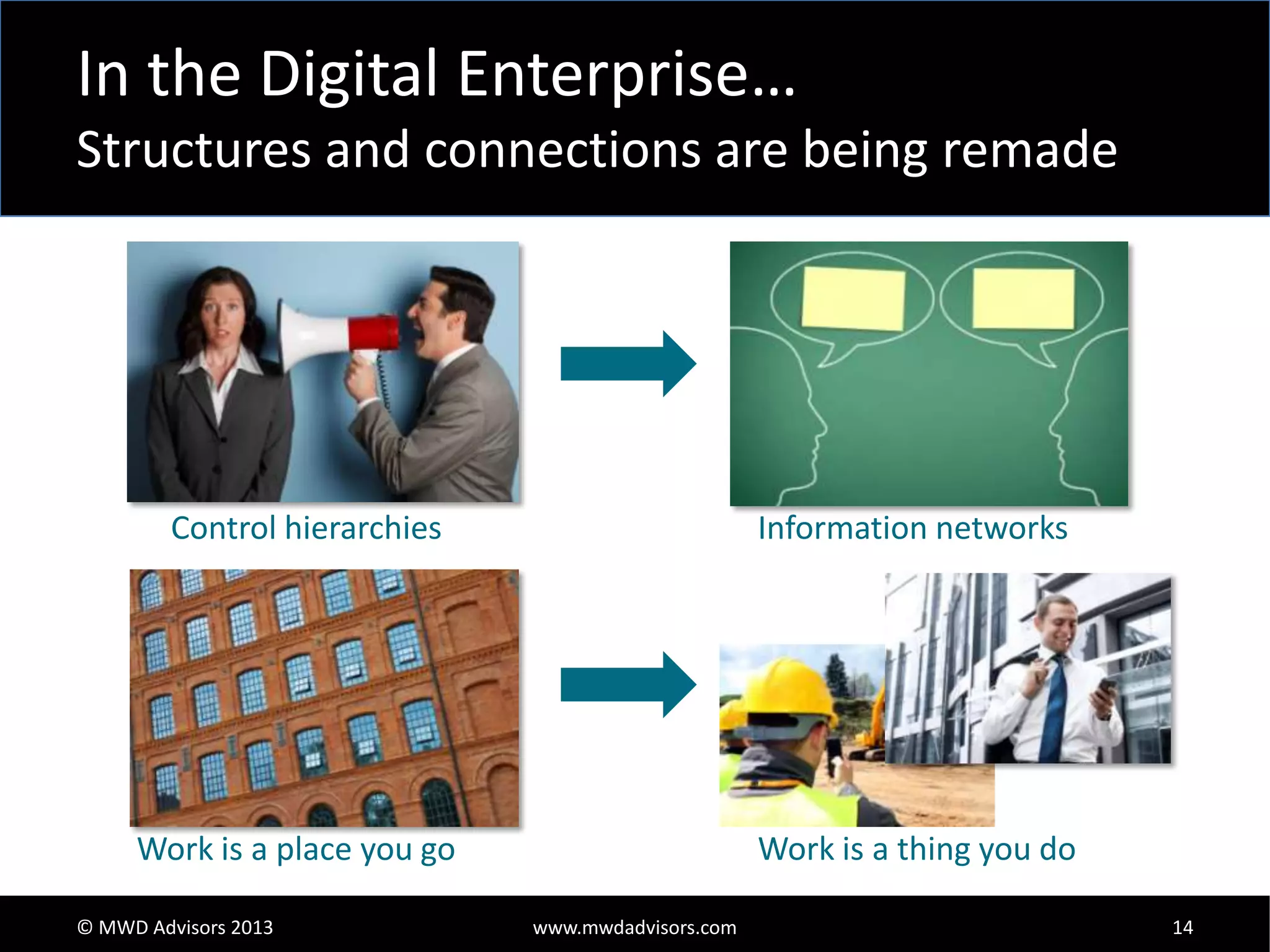 In the Digital Enterprise…
Structures and connections are being remade

Control hierarchies

Information networks

Work is a place you go

Work is a thing you do

© MWD Advisors 2013

www.mwdadvisors.com

14